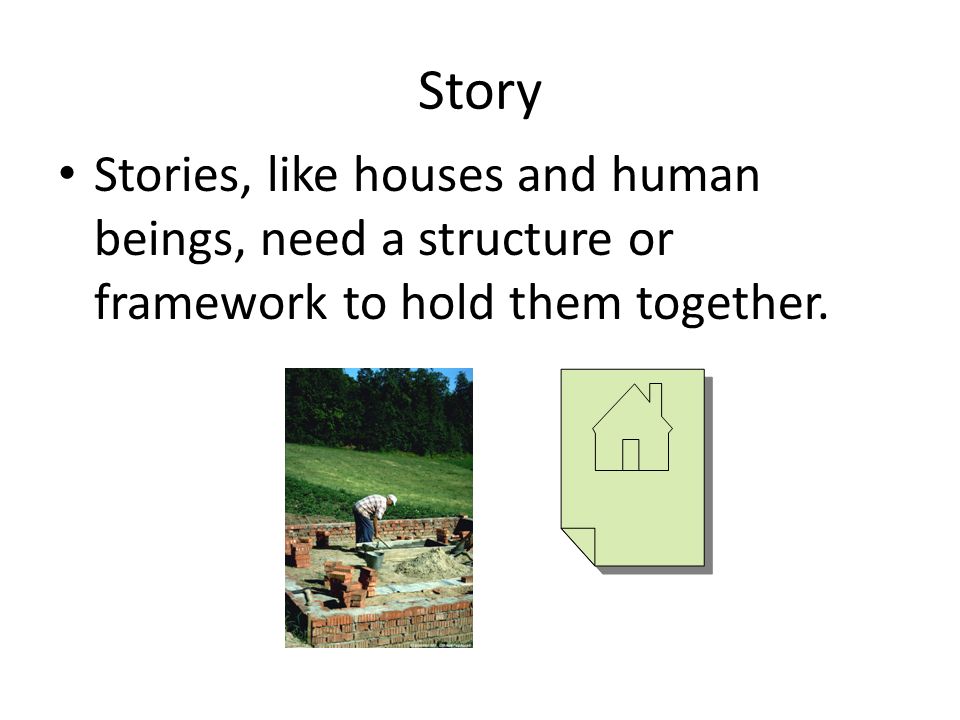 Story

• Stories, like houses and human beings, need a structure or framework to hold them together.